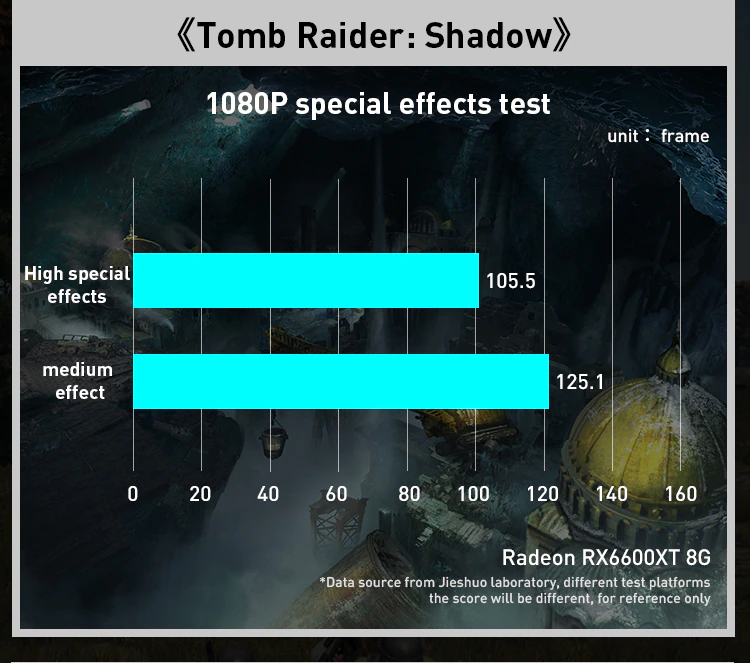 《Tomb Raider: Shadow》

1080P special effects test

unit： frame

High special effects

105.5

medium effect

125.1

0 20 40 60 80 100 120 140 160

Radeon RX6600XT 8G

*Data source from Jieshuo laboratory, different test platforms the score will be different, for reference only